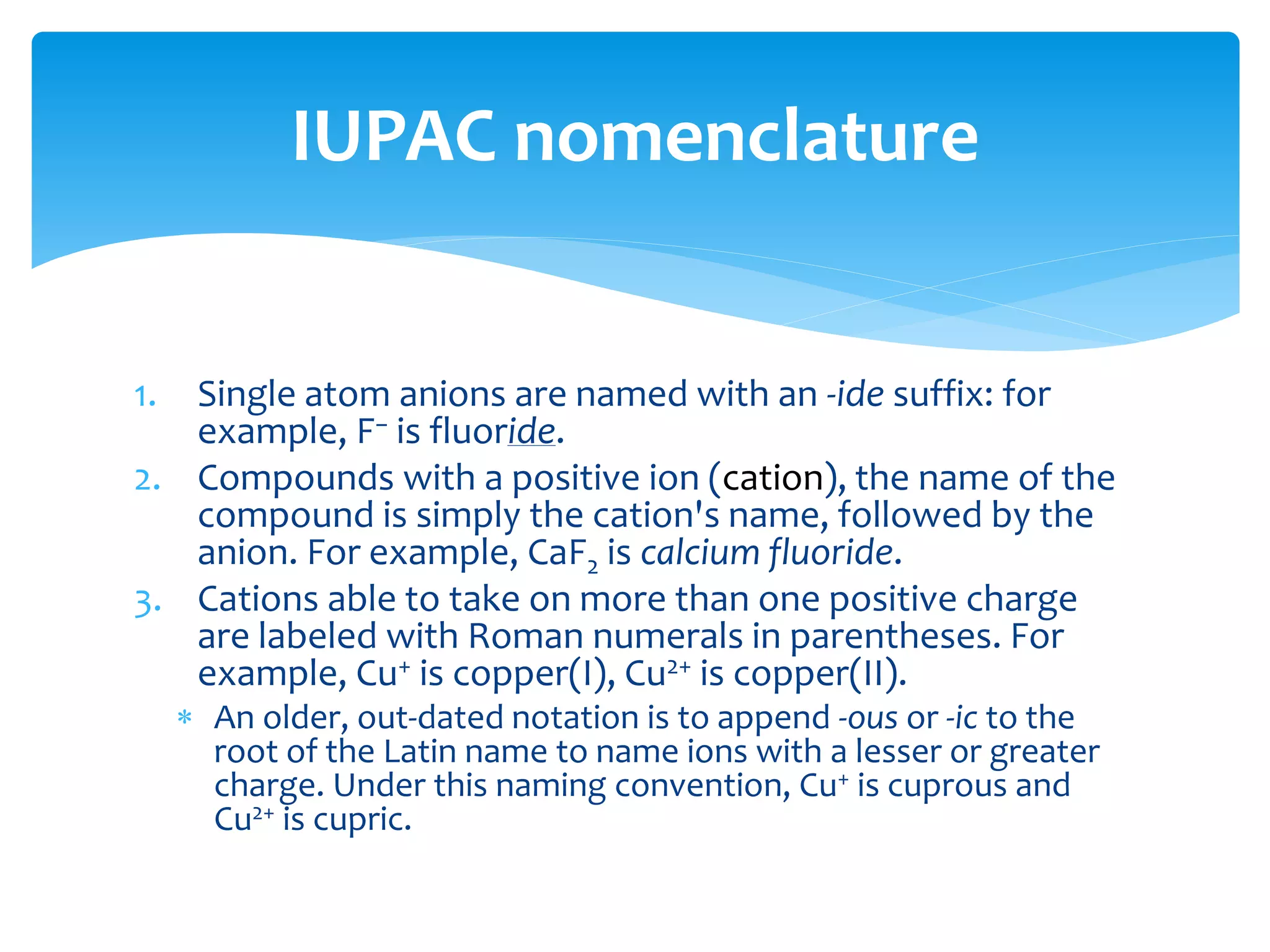 IUPAC nomenclature

1. Single atom anions are named with an -ide suffix: for example, $F^-$ is fluoride.
2. Compounds with a positive ion (cation), the name of the compound is simply the cation's name, followed by the anion. For example, $CaF_2$ is calcium fluoride.
3. Cations able to take on more than one positive charge are labeled with Roman numerals in parentheses. For example, $Cu^+$ is copper(I), $Cu^{2+}$ is copper(II).

* An older, out-dated notation is to append -ous or -ic to the root of the Latin name to name ions with a lesser or greater charge. Under this naming convention, $Cu^+$ is cuprous and $Cu^{2+}$ is cupric.